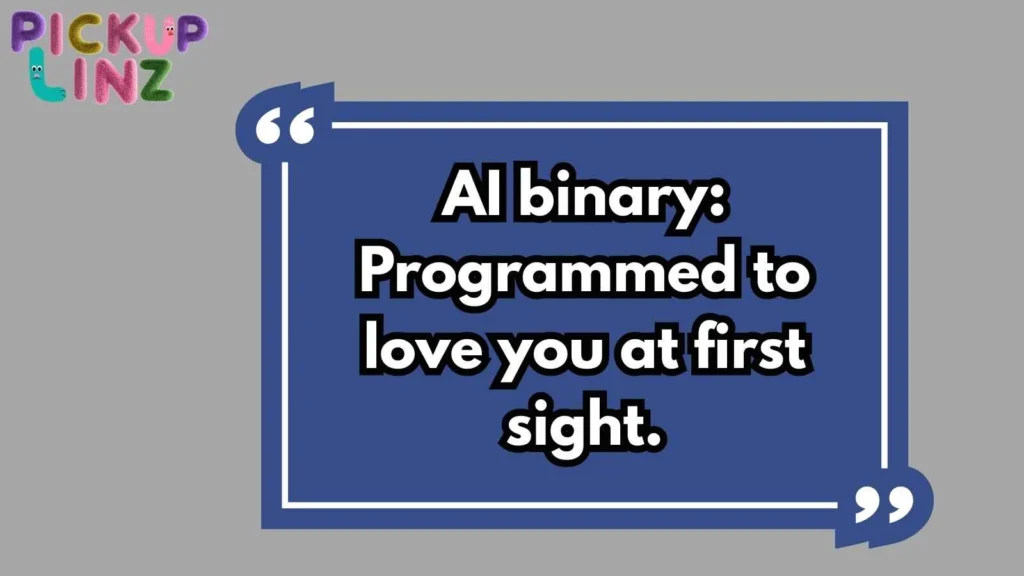 PICKUP LINZ

“

AI binary: Programmed to love you at first sight.

”